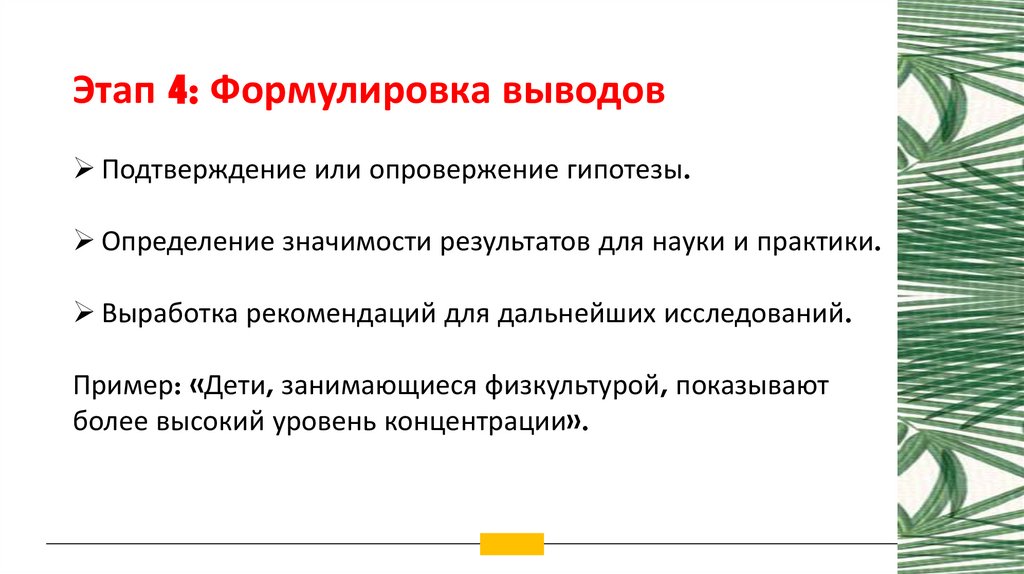 Этап 4: Формулировка выводов

➢ Подтверждение или опровержение гипотезы.

➢ Определение значимости результатов для науки и практики.

➢ Выработка рекомендаций для дальнейших исследований.

Пример: «Дети, занимающиеся физкультурой, показывают более высокий уровень концентрации».